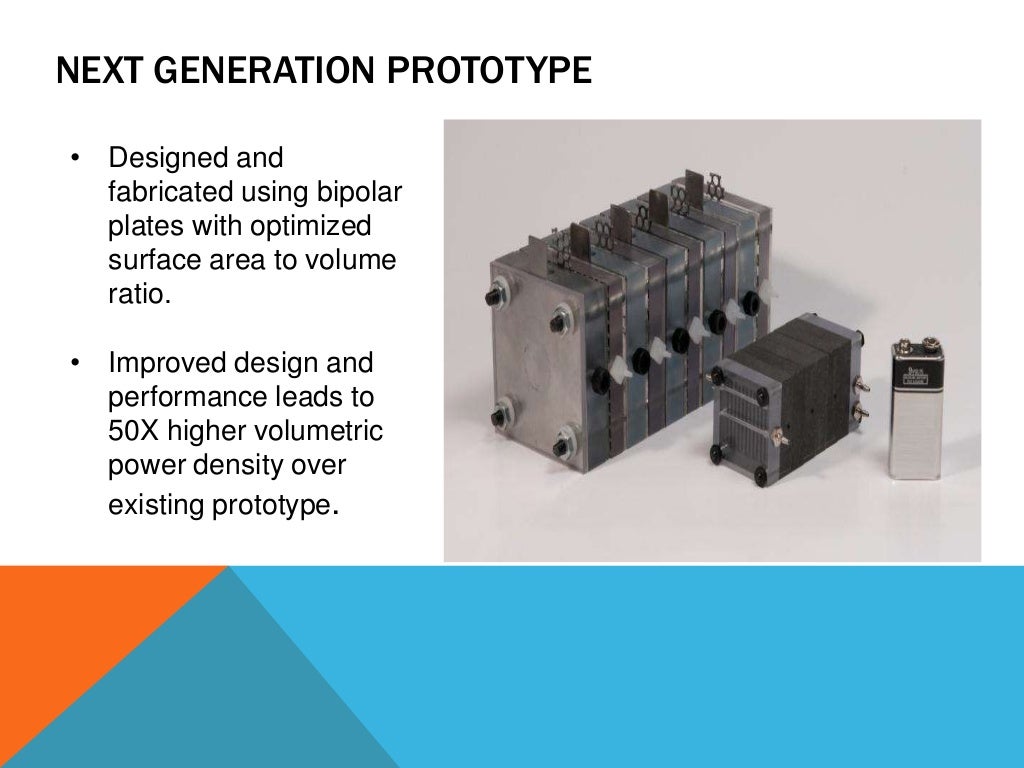 NEXT GENERATION PROTOTYPE

• Designed and fabricated using bipolar plates with optimized surface area to volume ratio.

• Improved design and performance leads to 50X higher volumetric power density over existing prototype.